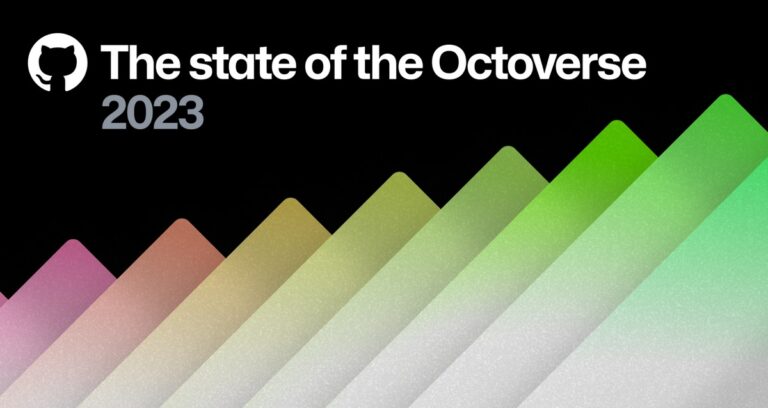 The state of the Octoverse
2023